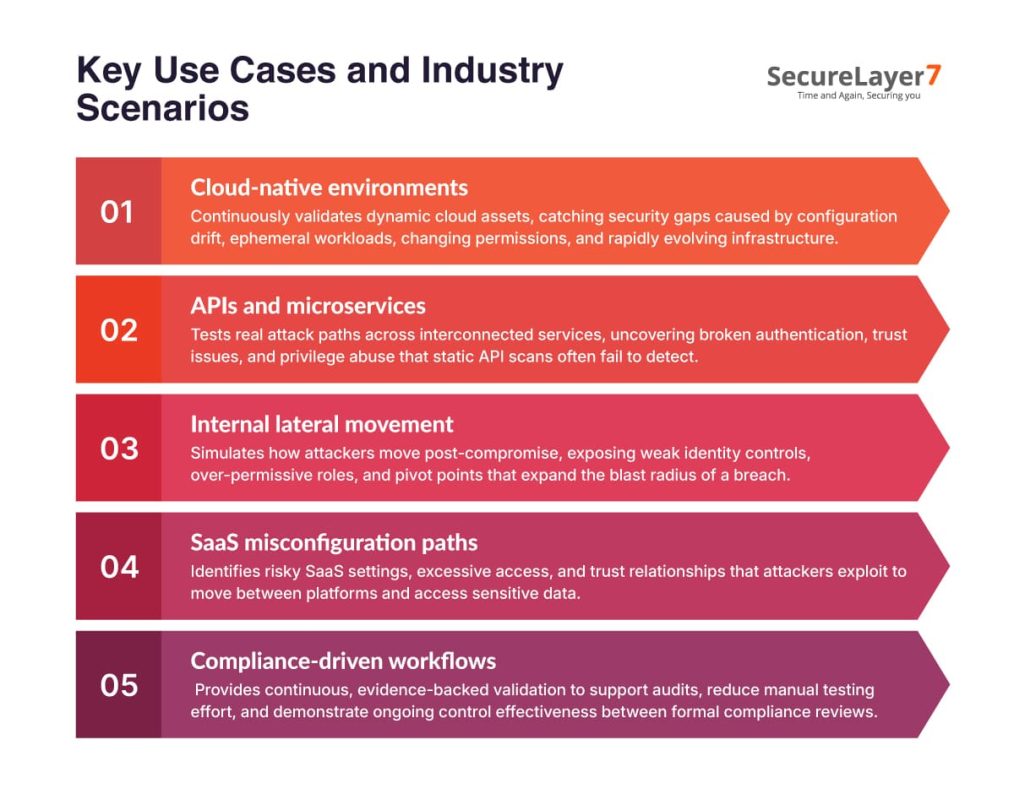 Key Use Cases and Industry Scenarios

SecureLayer7
Time and Again, Securing you

01
Cloud-native environments
Continuously validates dynamic cloud assets, catching security gaps caused by configuration drift, ephemeral workloads, changing permissions, and rapidly evolving infrastructure.

02
APIs and microservices
Tests real attack paths across interconnected services, uncovering broken authentication, trust issues, and privilege abuse that static API scans often fail to detect.

03
Internal lateral movement
Simulates how attackers move post-compromise, exposing weak identity controls, over-permissive roles, and pivot points that expand the blast radius of a breach.

04
SaaS misconfiguration paths
Identifies risky SaaS settings, excessive access, and trust relationships that attackers exploit to move between platforms and access sensitive data.

05
Compliance-driven workflows
Provides continuous, evidence-backed validation to support audits, reduce manual testing effort, and demonstrate ongoing control effectiveness between formal compliance reviews.